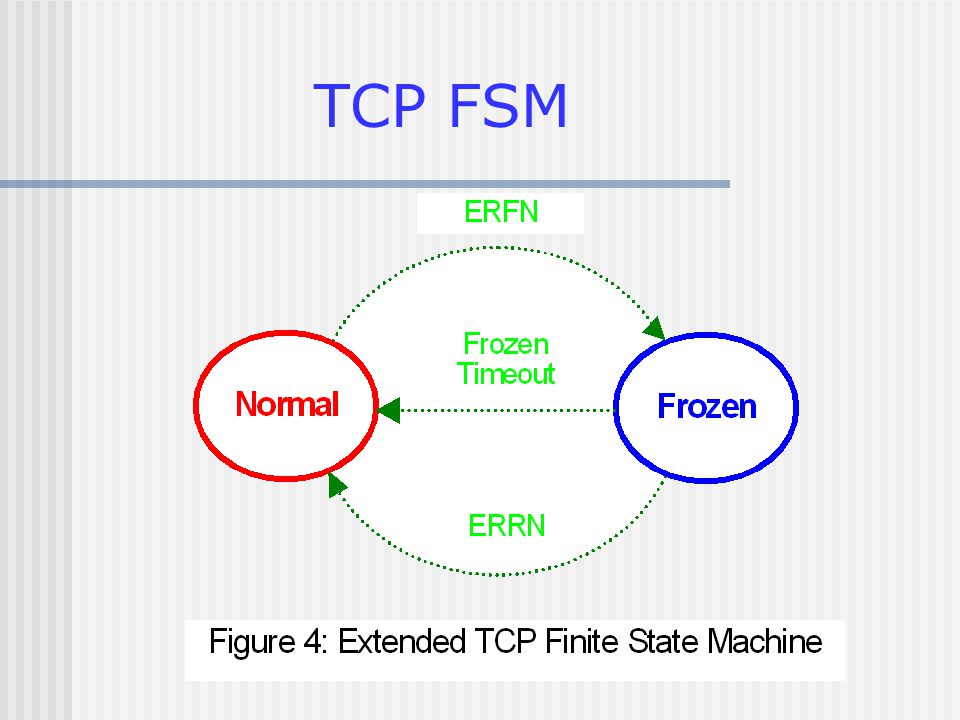 TCP FSM

ERFN

Frozen Timeout

Normal

Frozen

ERRN

Figure 4: Extended TCP Finite State Machine